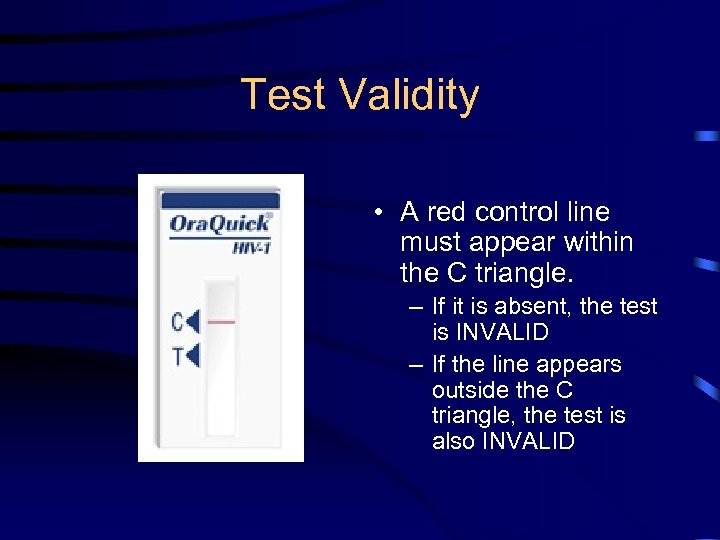 Test Validity

OraQuick®
HIV-1

C
T

• A red control line must appear within the C triangle.
– If it is absent, the test is INVALID
– If the line appears outside the C triangle, the test is also INVALID